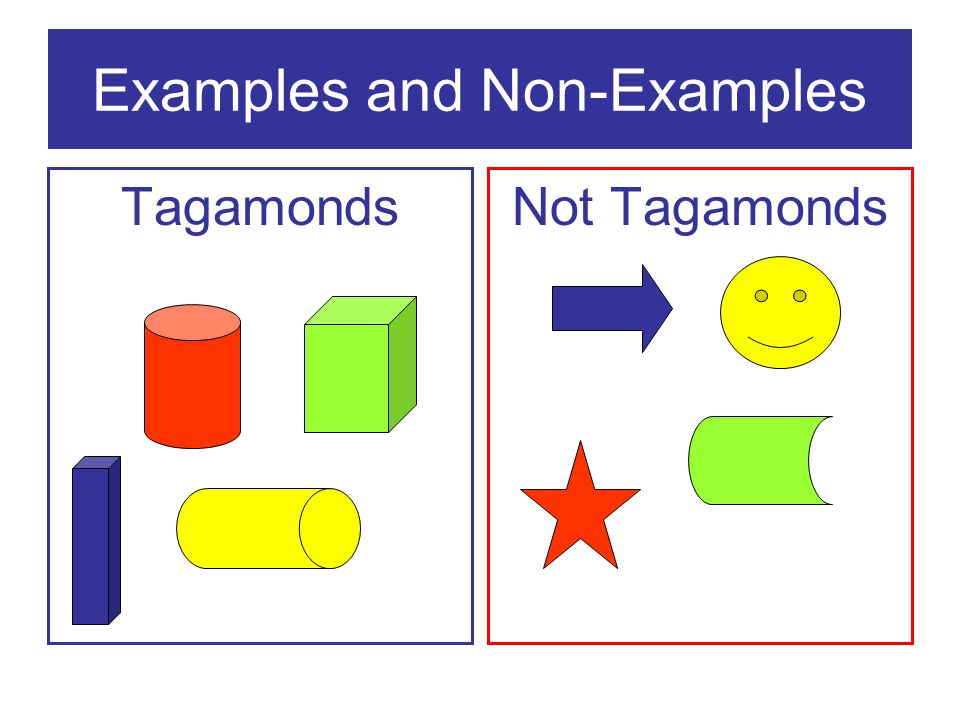 Examples and Non-Examples

Tagamonds

Not Tagamonds